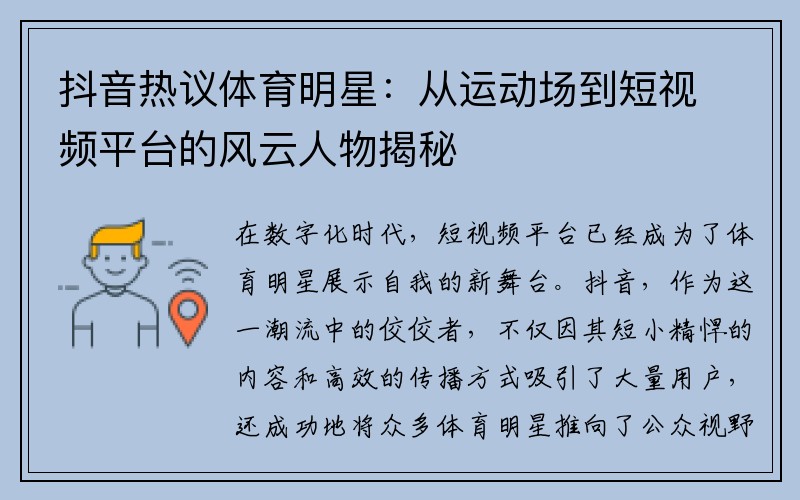 抖音热议体育明星：从运动场到短视频平台的风云人物揭秘

在数字化时代，短视频平台已经成为了体育明星展示自我的新舞台。抖音，作为这一潮流中的佼佼者，不仅因其短小精悍的内容和高效的传播方式吸引了大量用户，还成功地将众多体育明星推向了公众视野